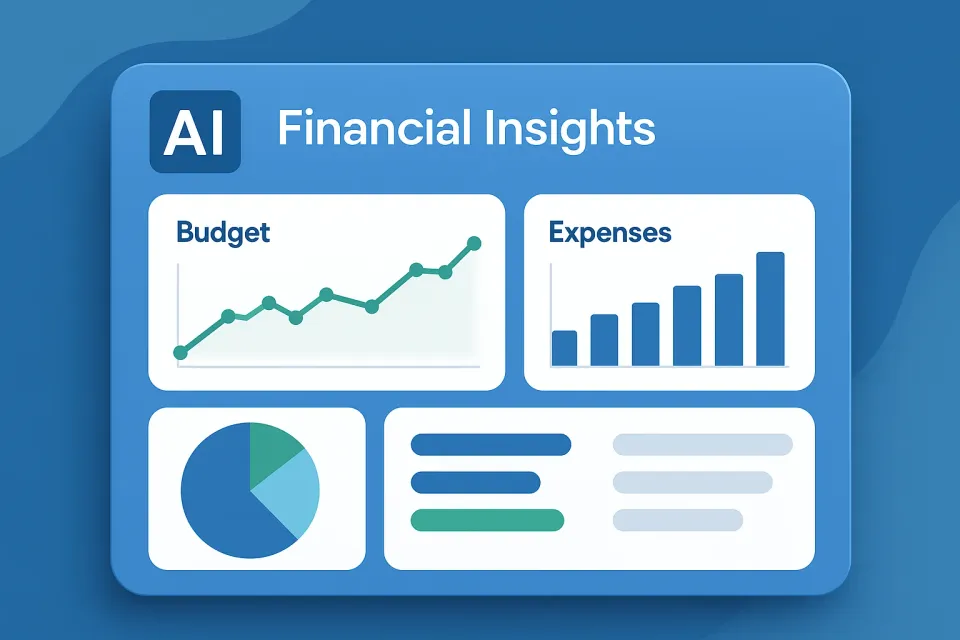 AI Financial Insights

Budget

Expenses